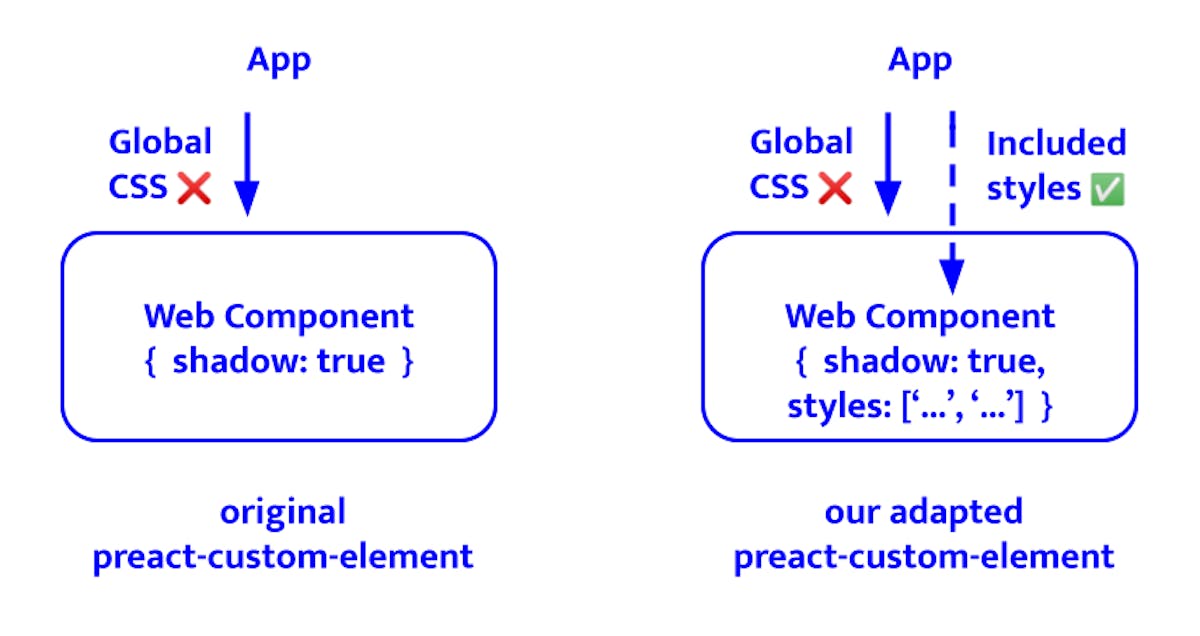 App

Global CSS ❌

Web Component
{ shadow: true }

original
preact-custom-element

App

Global CSS ❌

Included styles ✅

Web Component
{ shadow: true,
styles: [‘...’, ‘...’] }

our adapted
preact-custom-element